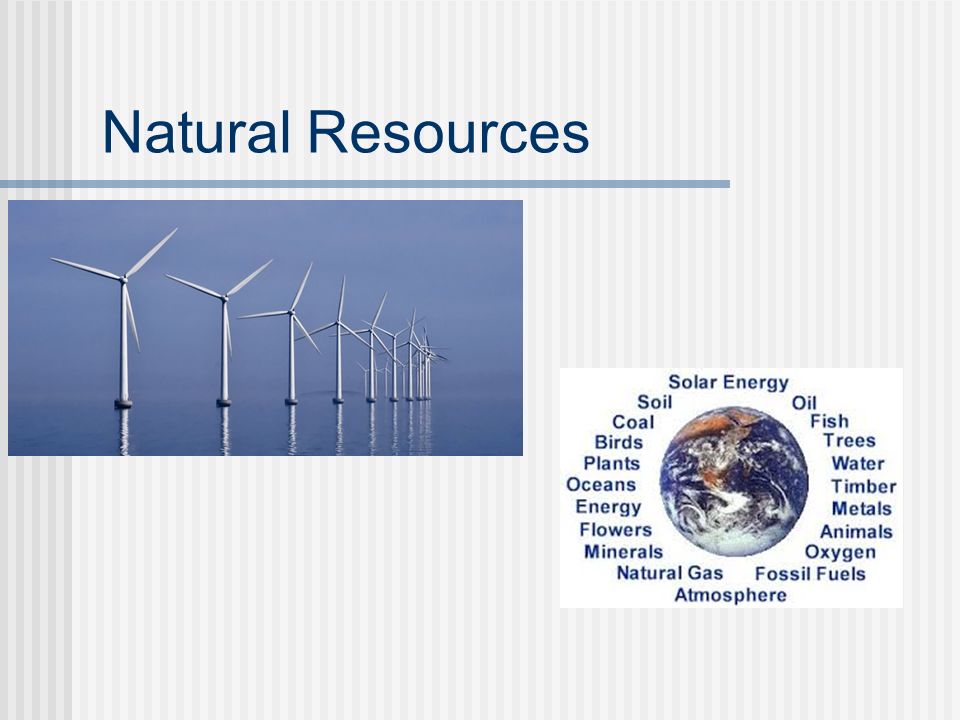 Natural Resources

Solar Energy
Soil
Oil
Coal
Fish
Birds
Trees
Plants
Water
Oceans
Timber
Energy
Metals
Flowers
Animals
Minerals
Oxygen
Natural Gas
Fossil Fuels
Atmosphere